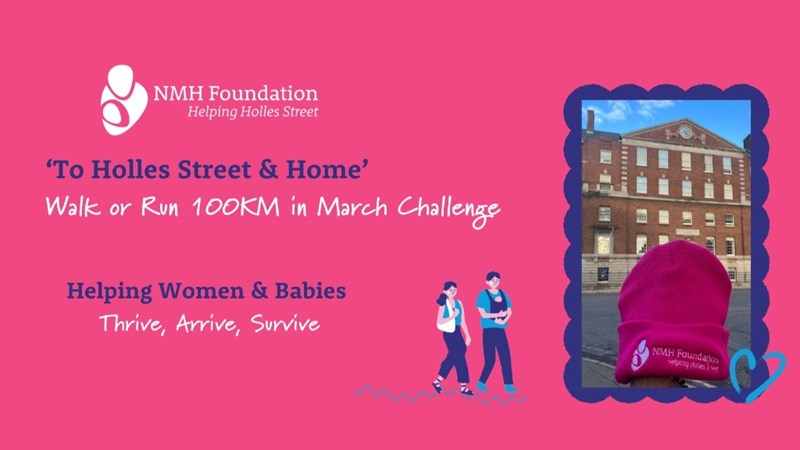 NMH Foundation
Helping Holles Street

'To Holles Street & Home'
Walk or Run 100KM in March Challenge

Helping Women & Babies
Thrive, Arrive, Survive

NMH Foundation
Helping Holles Street